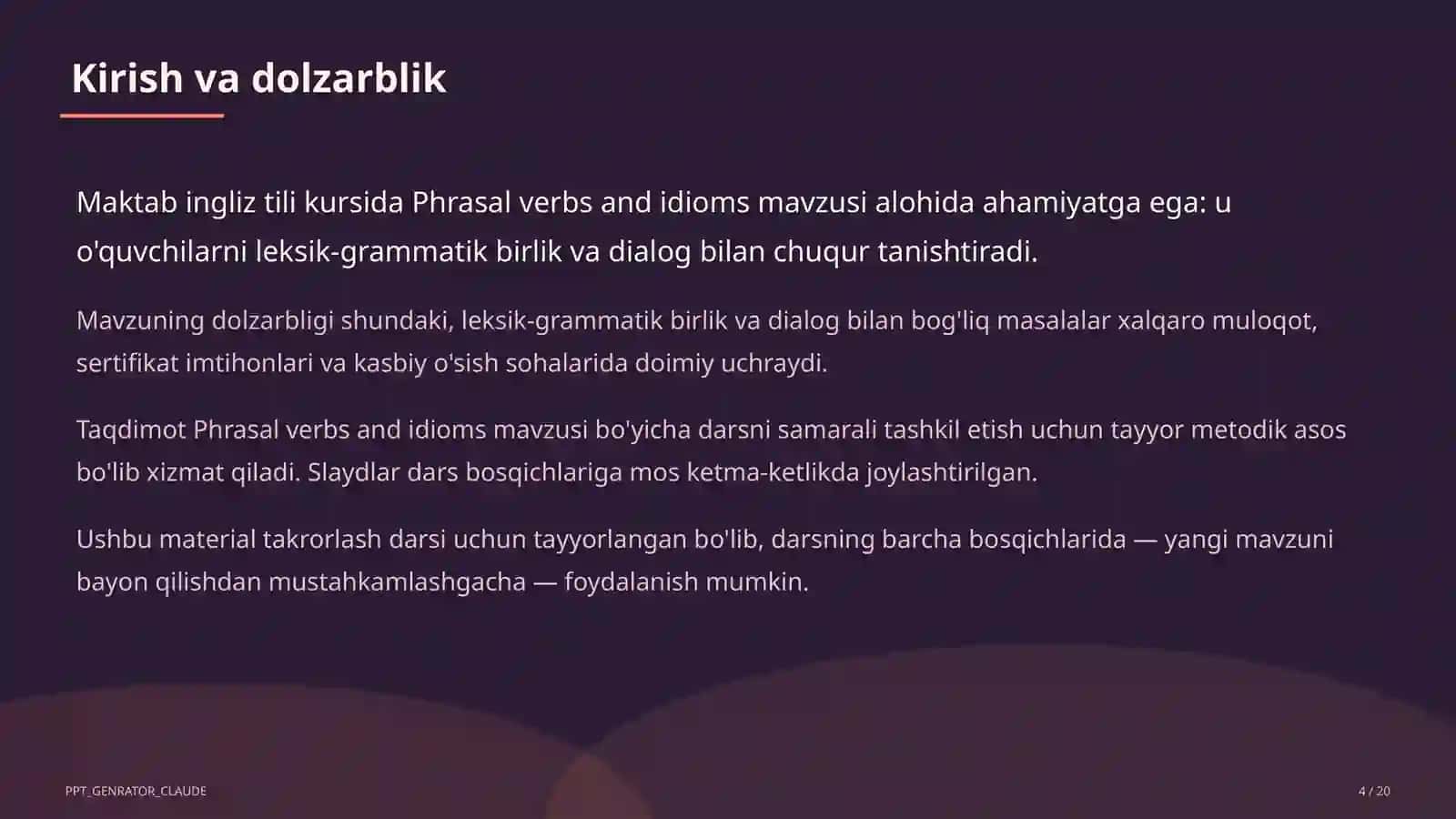 Kirish va dolzarblik

Maktab ingliz tili kursida Phrasal verbs and idioms mavzusi alohida ahamiyatga ega: u o'quvchilarni leksik-grammatik birlik va dialog bilan chuqur tanishtiradi.

Mavzuning dolzarbligi shundaki, leksik-grammatik birlik va dialog bilan bog'liq masalalar xalqaro muloqot, sertifikat imtihonlari va kasbiy o'sish sohalarida doimiy uchraydi.

Taqdimot Phrasal verbs and idioms mavzusi bo'yicha darsni samarali tashkil etish uchun tayyor metodik asos bo'lib xizmat qiladi. Slaydlar dars bosqichlariga mos ketma-ketlikda joylashtirilgan.

Ushbu material takrorlash darsi uchun tayyorlangan bo'lib, darsning barcha bosqichlarida — yangi mavzuni bayon qilishdan mustahkamlashgacha — foydalanish mumkin.

PPT_GENRATOR_CLAUDE

4 / 20